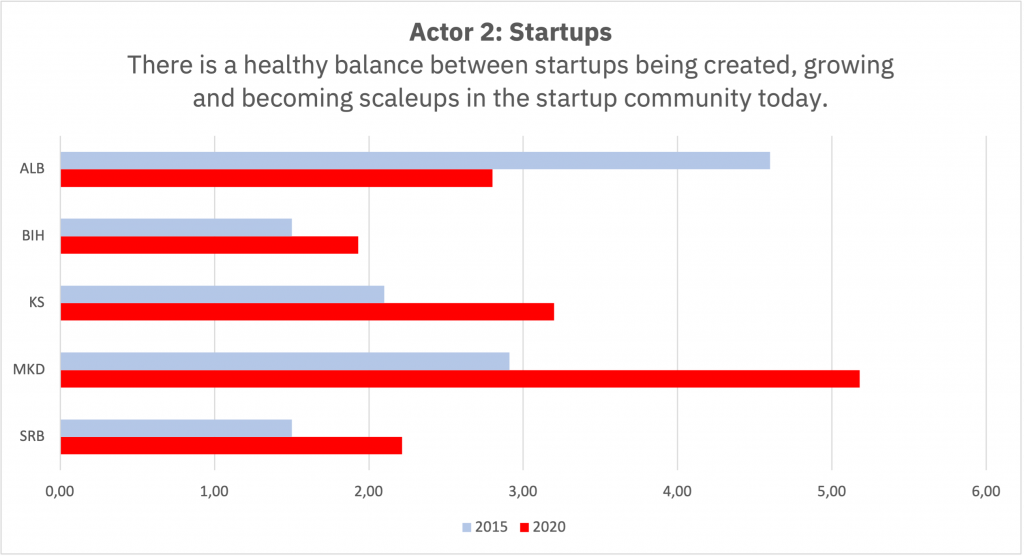 Actor 2: Startups
There is a healthy balance between startups being created, growing and becoming scaleups in the startup community today.

ALB
BIH
KS
MKD
SRB

0,00 1,00 2,00 3,00 4,00 5,00 6,00

2015 2020